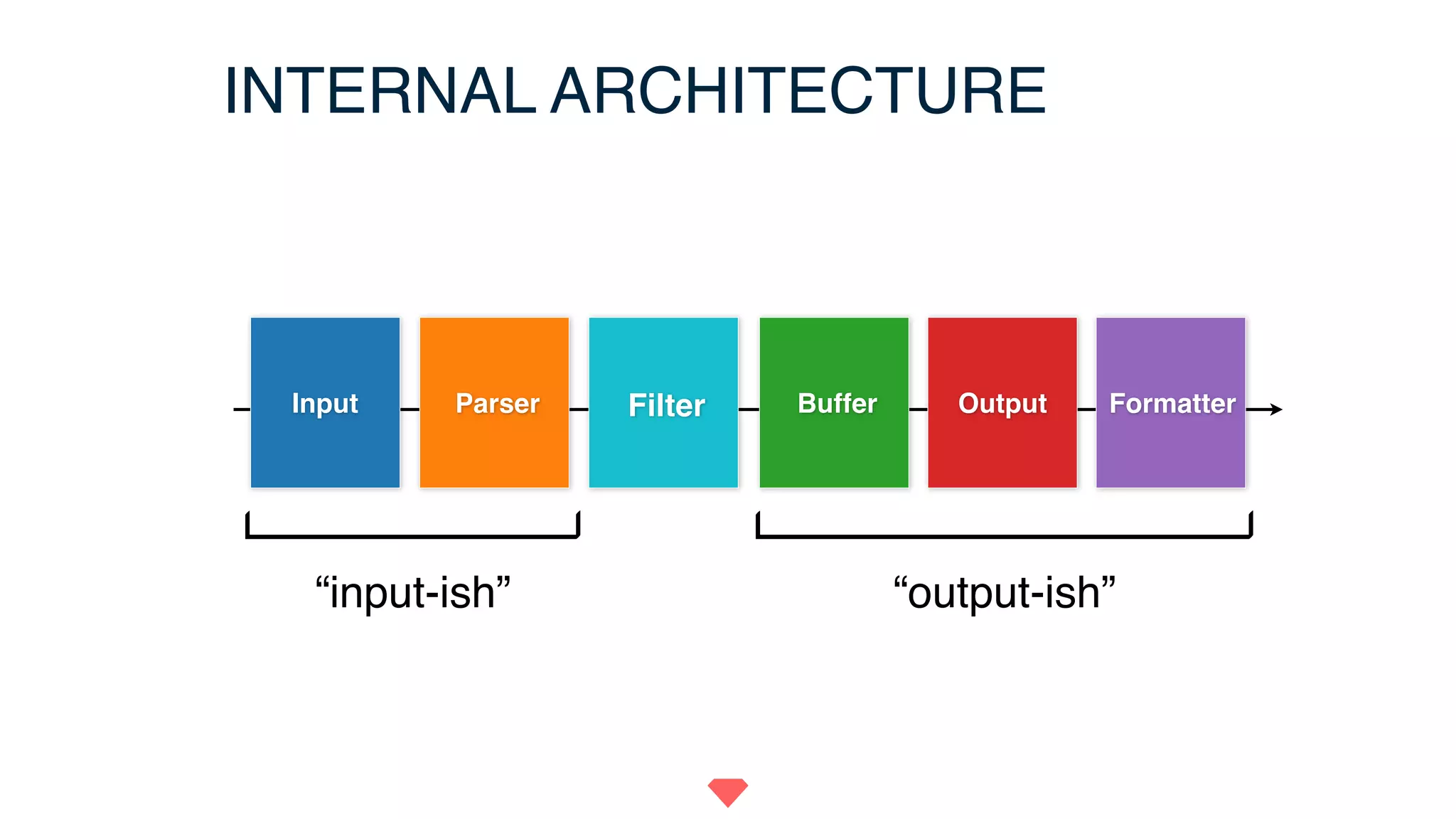 INTERNAL ARCHITECTURE

Input

Parser

Filter

Buffer

Output

Formatter

“input-ish”

“output-ish”